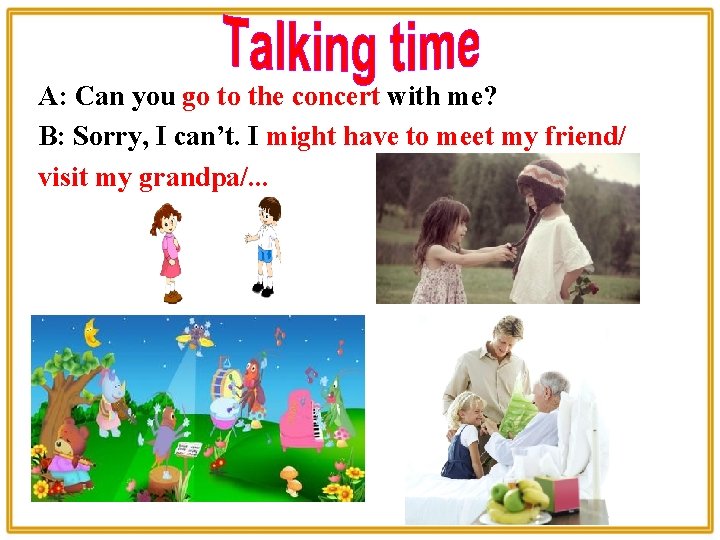 Talking time

A: Can you go to the concert with me?

B: Sorry, I can't. I might have to meet my friend/ visit my grandpa/...